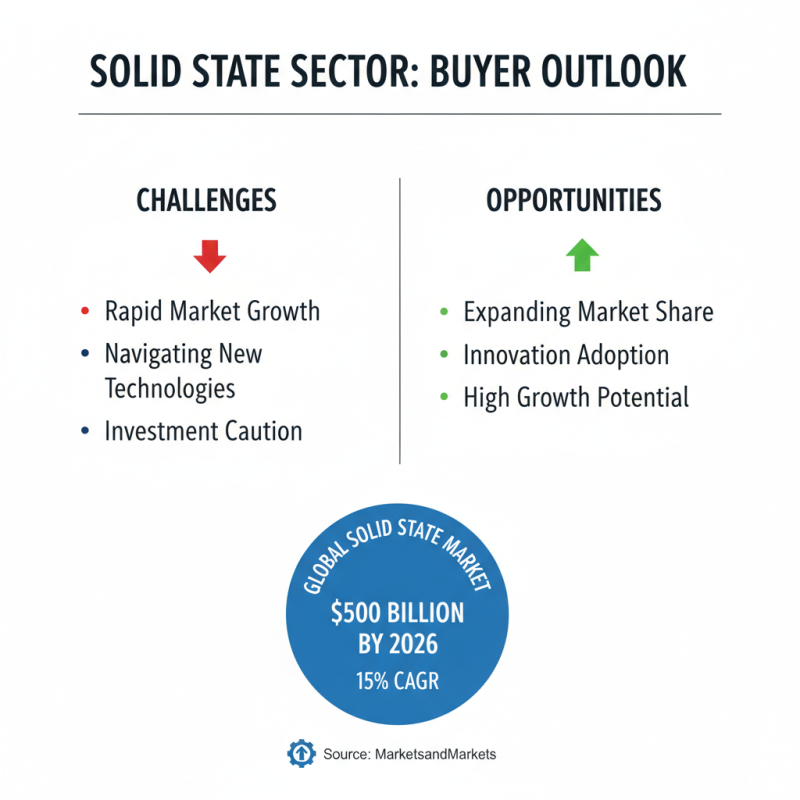 SOLID STATE SECTOR: BUYER OUTLOOK

CHALLENGES

- Rapid Market Growth
- Navigating New Technologies
- Investment Caution

OPPORTUNITIES

- Expanding Market Share
- Innovation Adoption
- High Growth Potential

GLOBAL SOLID STATE MARKET
$500 BILLION BY 2026
15% CAGR

Source: MarketsandMarkets